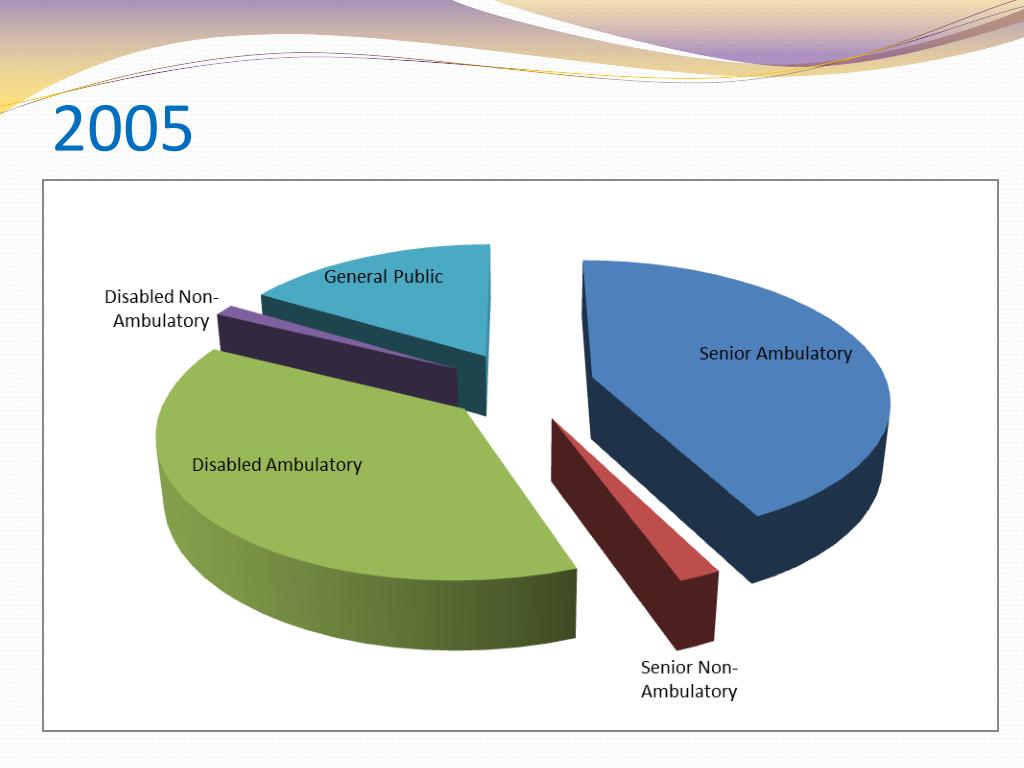 2005

General Public

Disabled Non-Ambulatory

Senior Ambulatory

Disabled Ambulatory

Senior Non-Ambulatory